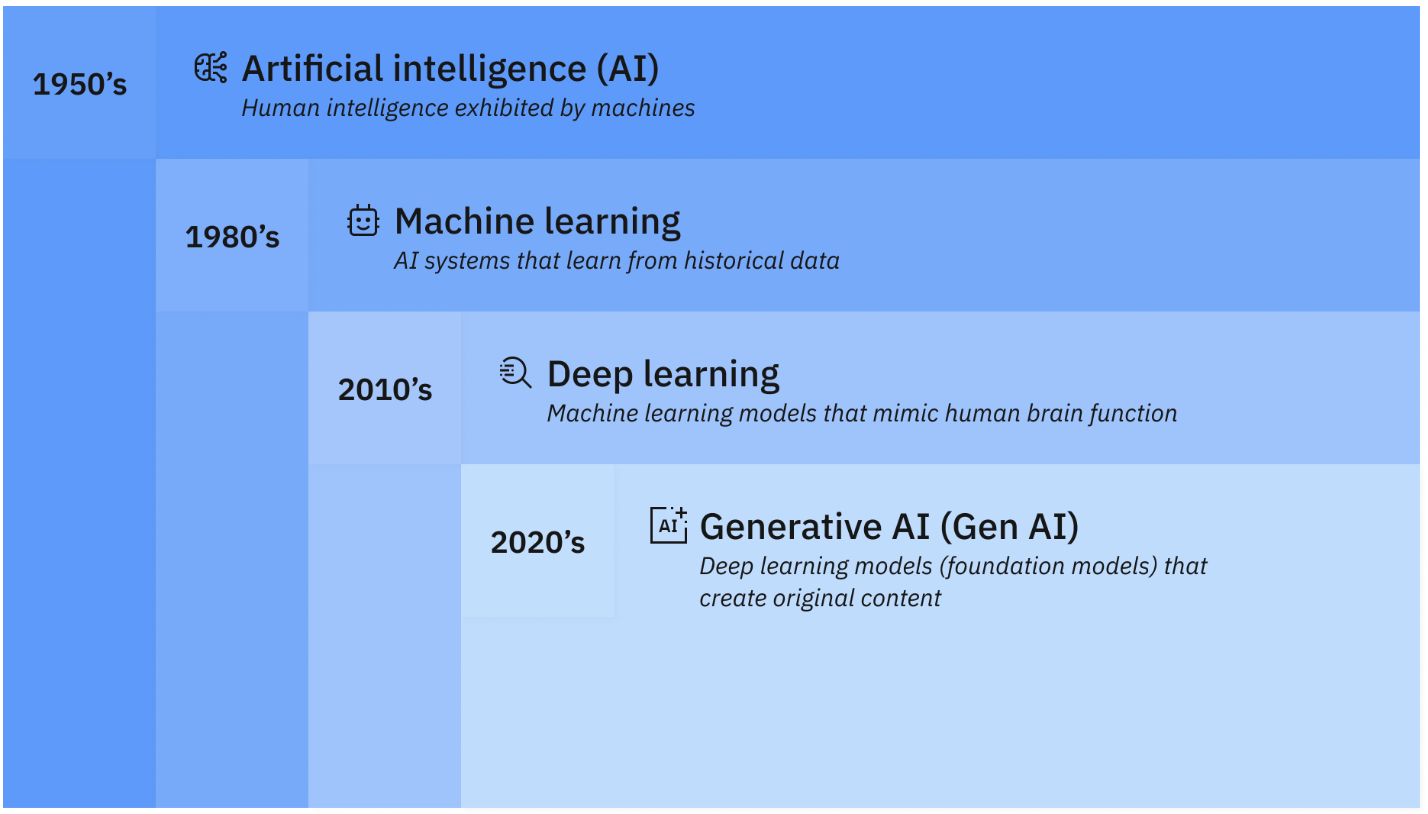 1950's

Artificial intelligence (AI)
Human intelligence exhibited by machines

1980's

Machine learning
AI systems that learn from historical data

2010's

Deep learning
Machine learning models that mimic human brain function

2020's

AI

Generative AI (Gen AI)
Deep learning models (foundation models) that create original content